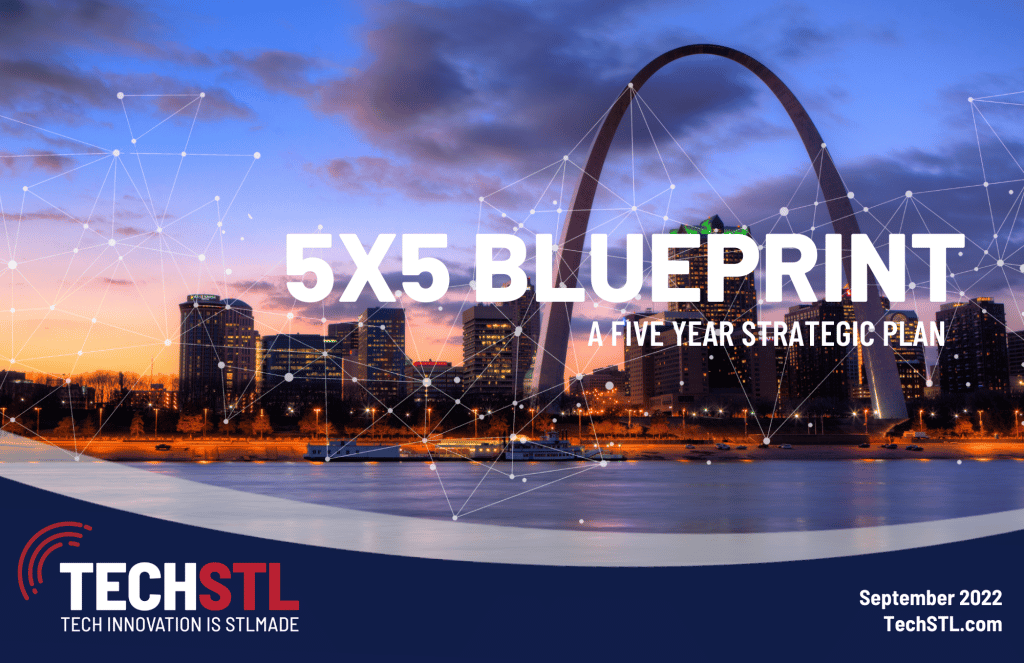 5X5 BLUEPRINT
A FIVE YEAR STRATEGIC PLAN

TECHSTL
TECH INNOVATION IS STLMADE

September 2022
TechSTL.com